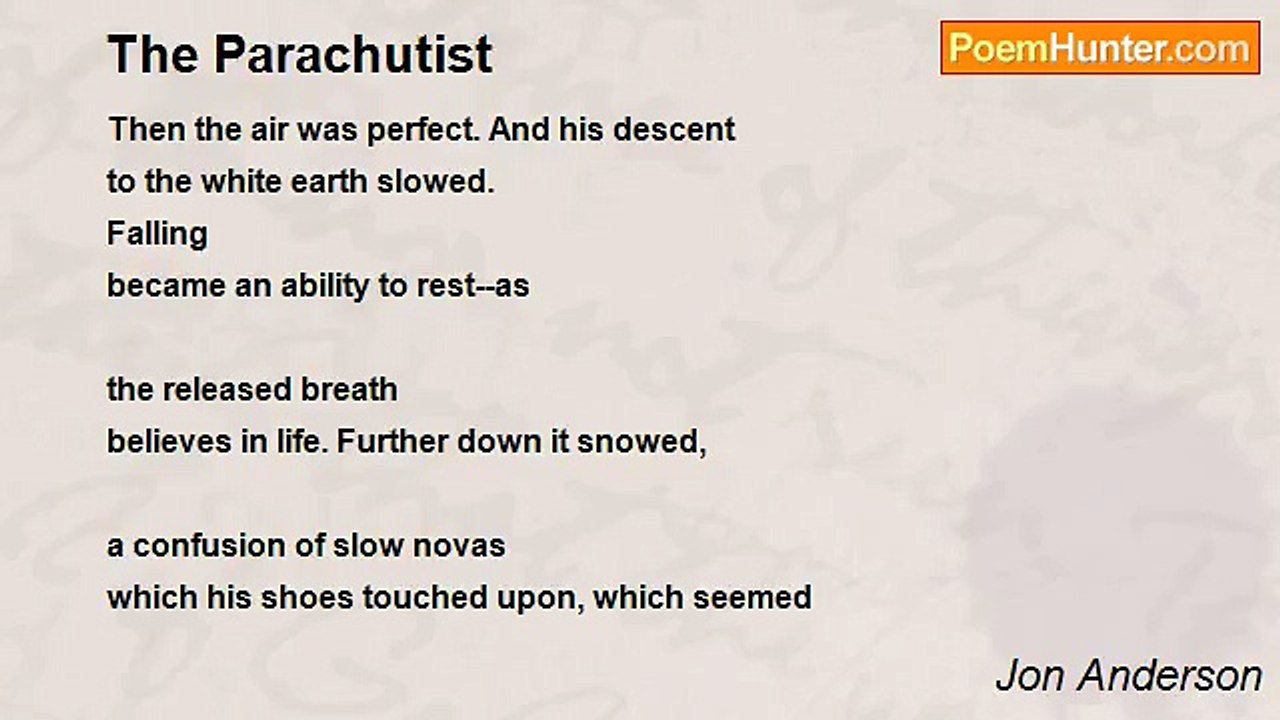 The Parachutist

PoemHunter.com

Then the air was perfect. And his descent
to the white earth slowed.
Falling
became an ability to rest--as

the released breath
believes in life. Further down it snowed,

a confusion of slow novas
which his shoes touched upon, which seemed

Jon Anderson